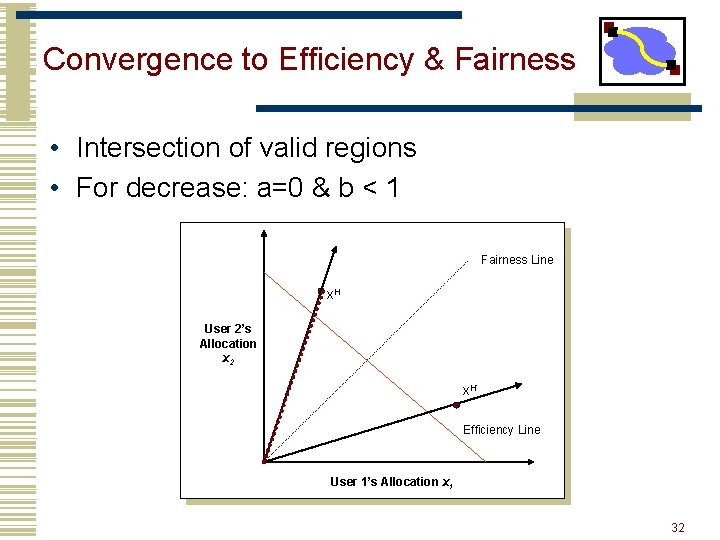 Convergence to Efficiency & Fairness

• Intersection of valid regions
• For decrease: a=0 & b < 1

Fairness Line

$x^H$

User 2's Allocation $x_2$

$x^H$

Efficiency Line

User 1's Allocation $x_1$

32